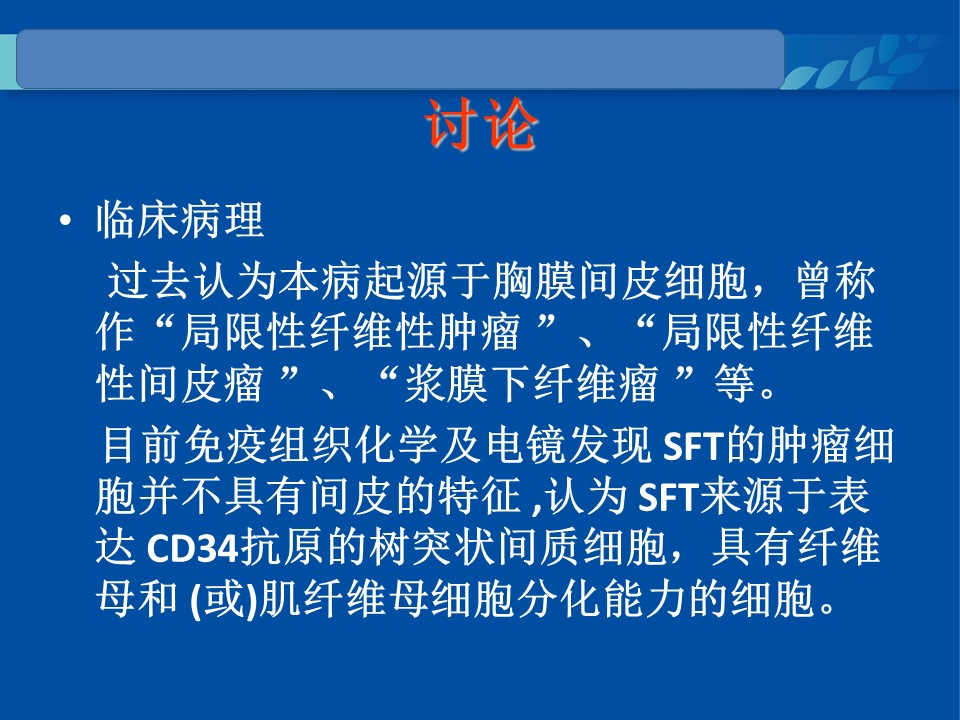 讨论

• 临床病理

过去认为本病起源于胸膜间皮细胞，曾称作“局限性纤维性肿瘤 ”、“局限性纤维性间皮瘤 ”、“浆膜下纤维瘤 ”等。

目前免疫组织化学及电镜发现 SFT的肿瘤细胞并不具有间皮的特征 ,认为 SFT来源于表达 CD34抗原的树突状间质细胞，具有纤维母和 (或)肌纤维母细胞分化能力的细胞。